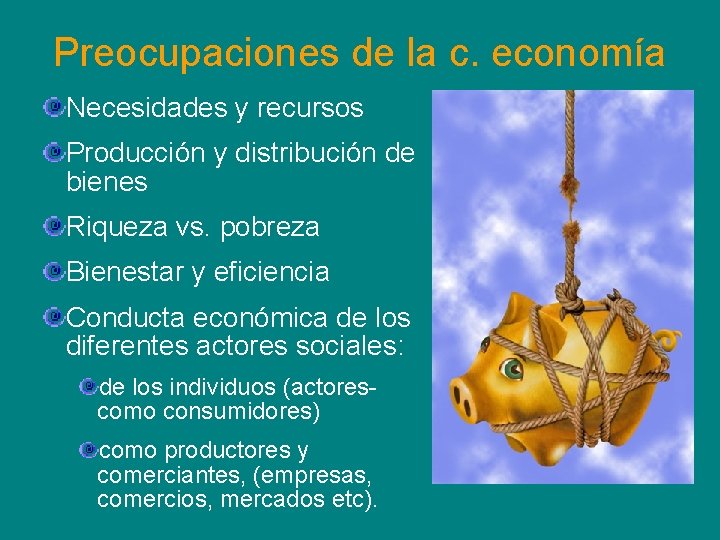 Preocupaciones de la c. economía

Necesidades y recursos

Producción y distribución de bienes

Riqueza vs. pobreza

Bienestar y eficiencia

Conducta económica de los diferentes actores sociales:

de los individuos (actores-como consumidores)

como productores y comerciantes, (empresas, comercios, mercados etc).